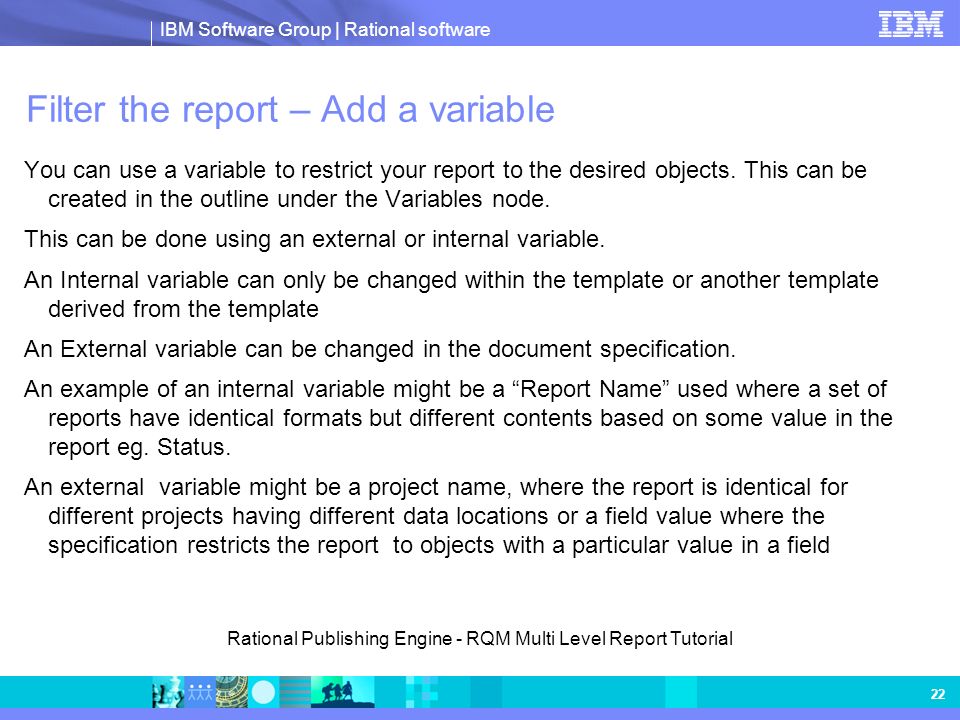 IBM Software Group | Rational software

IBM

Filter the report – Add a variable

You can use a variable to restrict your report to the desired objects. This can be created in the outline under the Variables node.

This can be done using an external or internal variable.

An Internal variable can only be changed within the template or another template derived from the template

An External variable can be changed in the document specification.

An example of an internal variable might be a “Report Name” used where a set of reports have identical formats but different contents based on some value in the report eg. Status.

An external  variable might be a project name, where the report is identical for different projects having different data locations or a field value where the specification restricts the report  to objects with a particular value in a field

Rational Publishing Engine - RQM Multi Level Report Tutorial

22